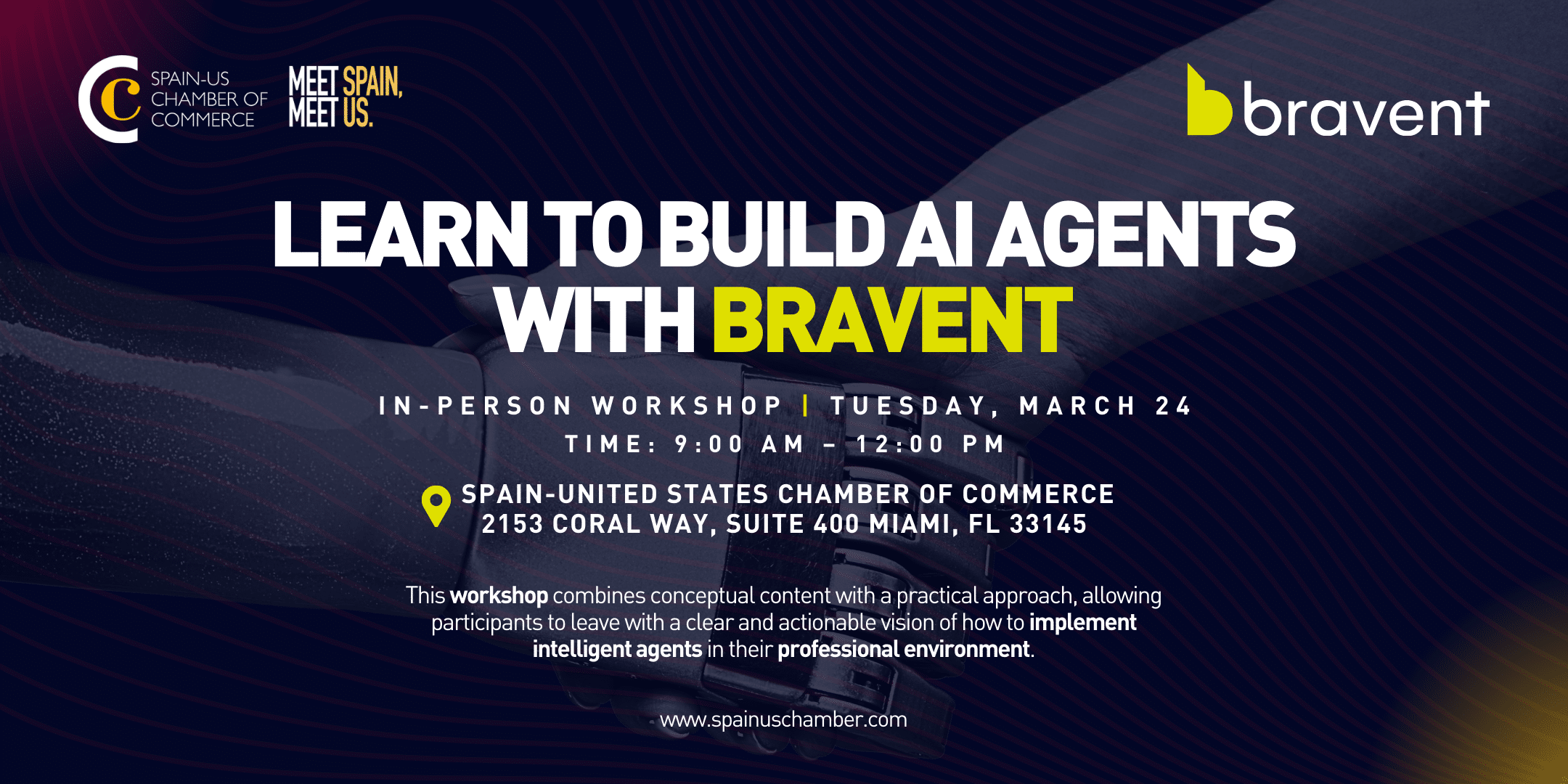 SPAIN-US CHAMBER OF COMMERCE

MEET SPAIN, MEET US.

bravent

LEARN TO BUILD AI AGENTS WITH BRAVENT

IN-PERSON WORKSHOP | TUESDAY, MARCH 24

TIME: 9:00 AM – 12:00 PM

SPAIN-UNITED STATES CHAMBER OF COMMERCE
2153 CORAL WAY, SUITE 400 MIAMI, FL 33145

This workshop combines conceptual content with a practical approach, allowing participants to leave with a clear and actionable vision of how to implement intelligent agents in their professional environment.

www.spainuschamber.com